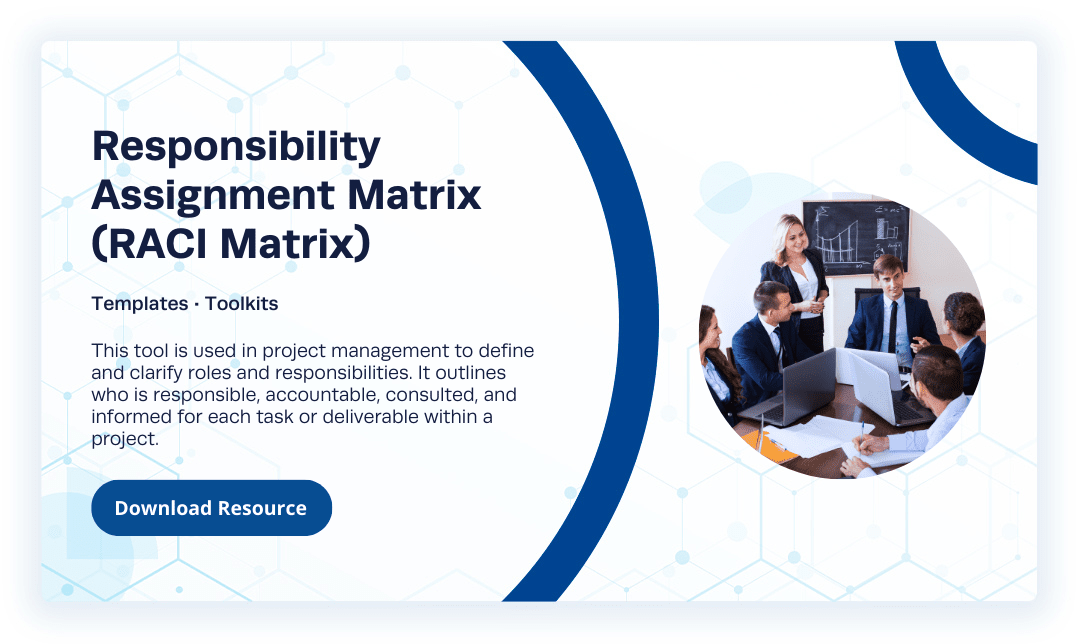 Responsibility Assignment Matrix (RACI Matrix)

Templates · Toolkits

This tool is used in project management to define and clarify roles and responsibilities. It outlines who is responsible, accountable, consulted, and informed for each task or deliverable within a project.

Download Resource